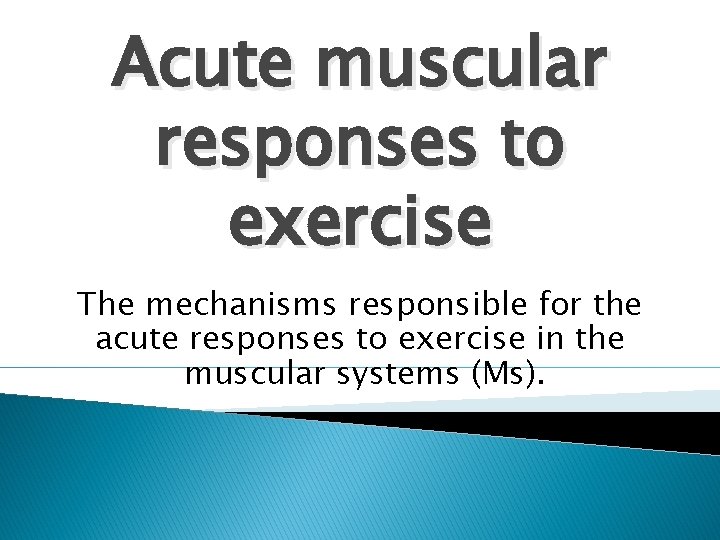 Acute muscular responses to exercise

The mechanisms responsible for the acute responses to exercise in the muscular systems (Ms).